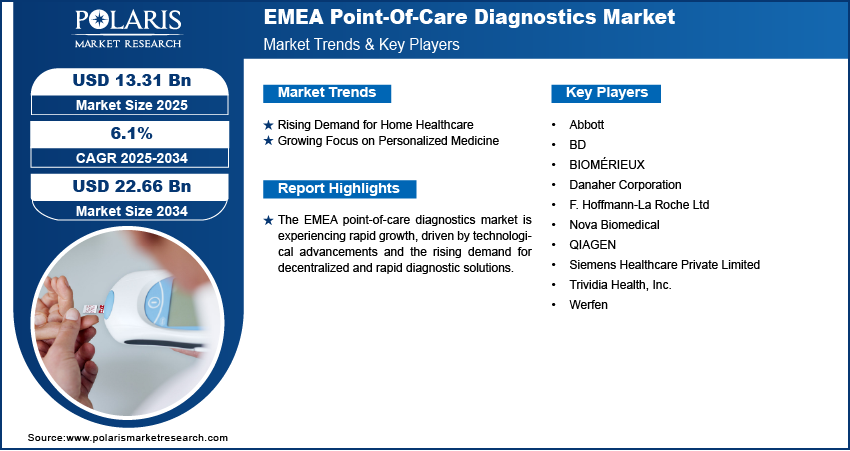 POLARIS
MARKET RESEARCH

EMEA Point-Of-Care Diagnostics Market
Market Trends & Key Players

USD 13.31 Bn
Market Size 2025

6.1%
CAGR 2025-2034

USD 22.66 Bn
Market Size 2034

Market Trends

★ Rising Demand for Home Healthcare
★ Growing Focus on Personalized Medicine

Report Highlights

★ The EMEA point-of-care diagnostics market is experiencing rapid growth, driven by technological advancements and the rising demand for decentralized and rapid diagnostic solutions.

Key Players

• Abbott
• BD
• BIOMÉRIEUX
• Danaher Corporation
• F. Hoffmann-La Roche Ltd
• Nova Biomedical
• QIAGEN
• Siemens Healthcare Private Limited
• Trividia Health, Inc.
• Werfen

Source:www.polarismarketresearch.com